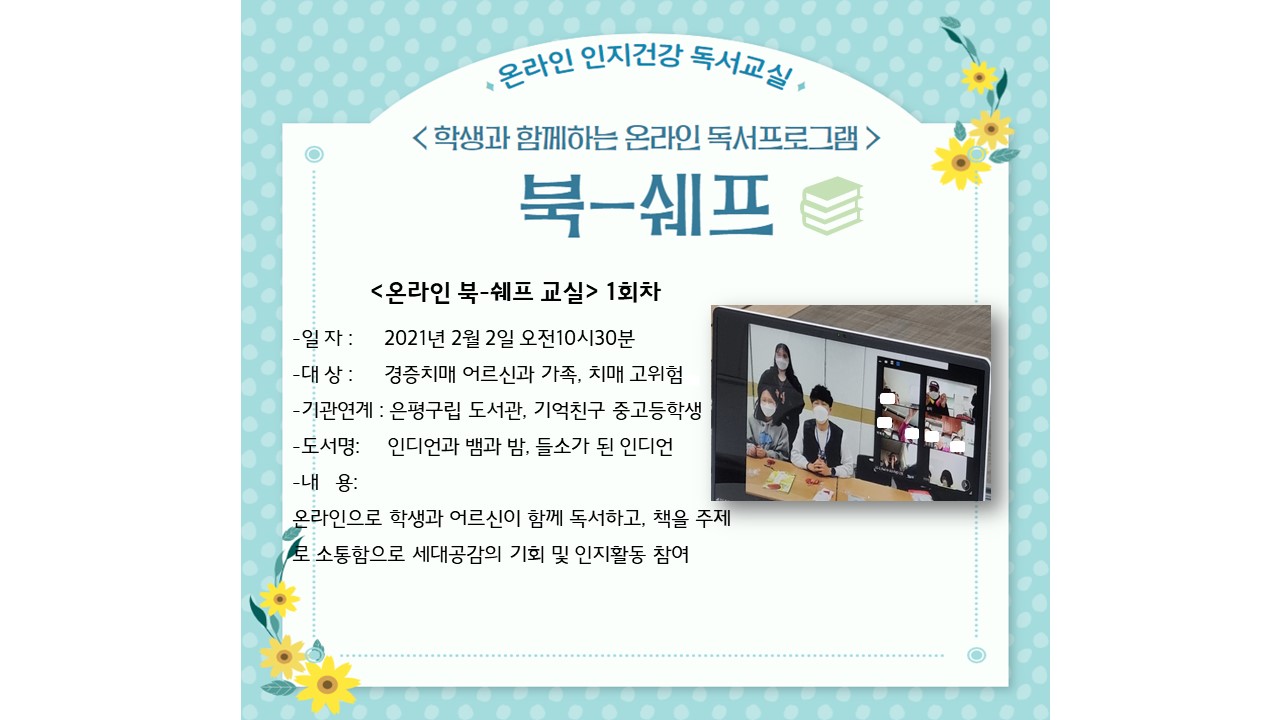 온라인 인지건강 독서교실

< 학생과 함께하는 온라인 독서프로그램 >

북-쉐프

<온라인 북-쉐프 교실> 1회차

-일 자 : 2021년 2월 2일 오전10시30분

-대 상 : 경증치매 어르신과 가족, 치매 고위험

-기관연계 : 은평구립 도서관, 기억친구 중고등학생

-도서명: 인디언과 뱀과 밤, 들소가 된 인디언

-내 용:

온라인으로 학생과 어르신이 함께 독서하고, 책을 주제로 소통함으로 세대공감의 기회 및 인지활동 참여